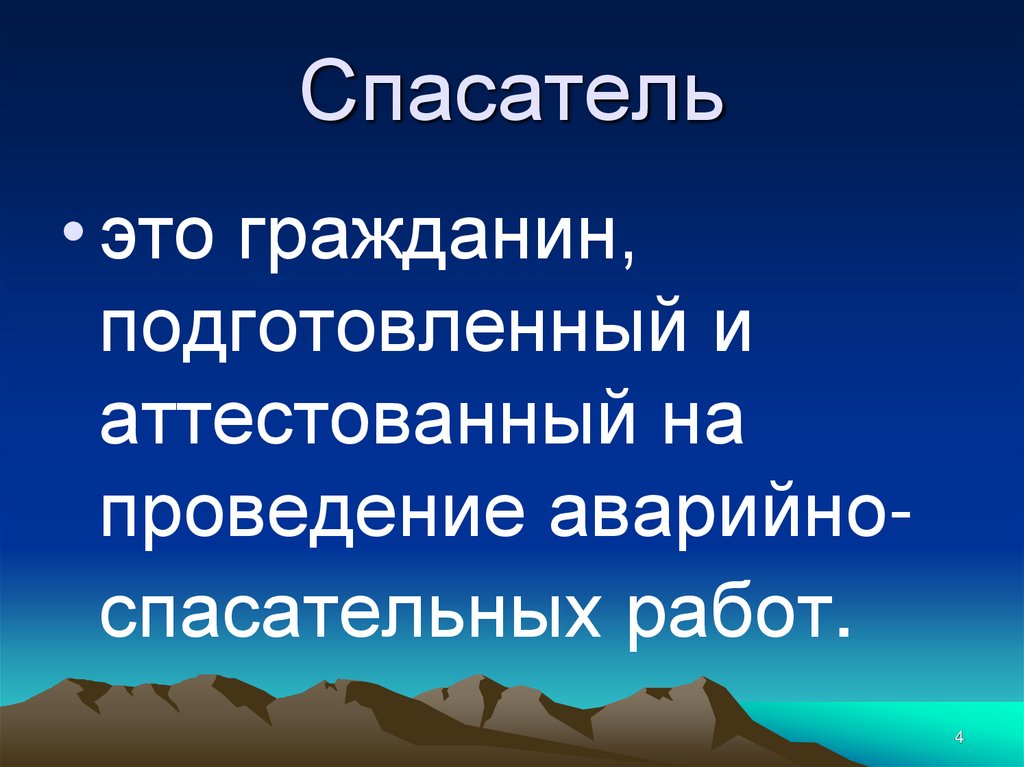 Спасатель

• это гражданин, подготовленный и аттестованный на проведение аварийно-спасательных работ.

4